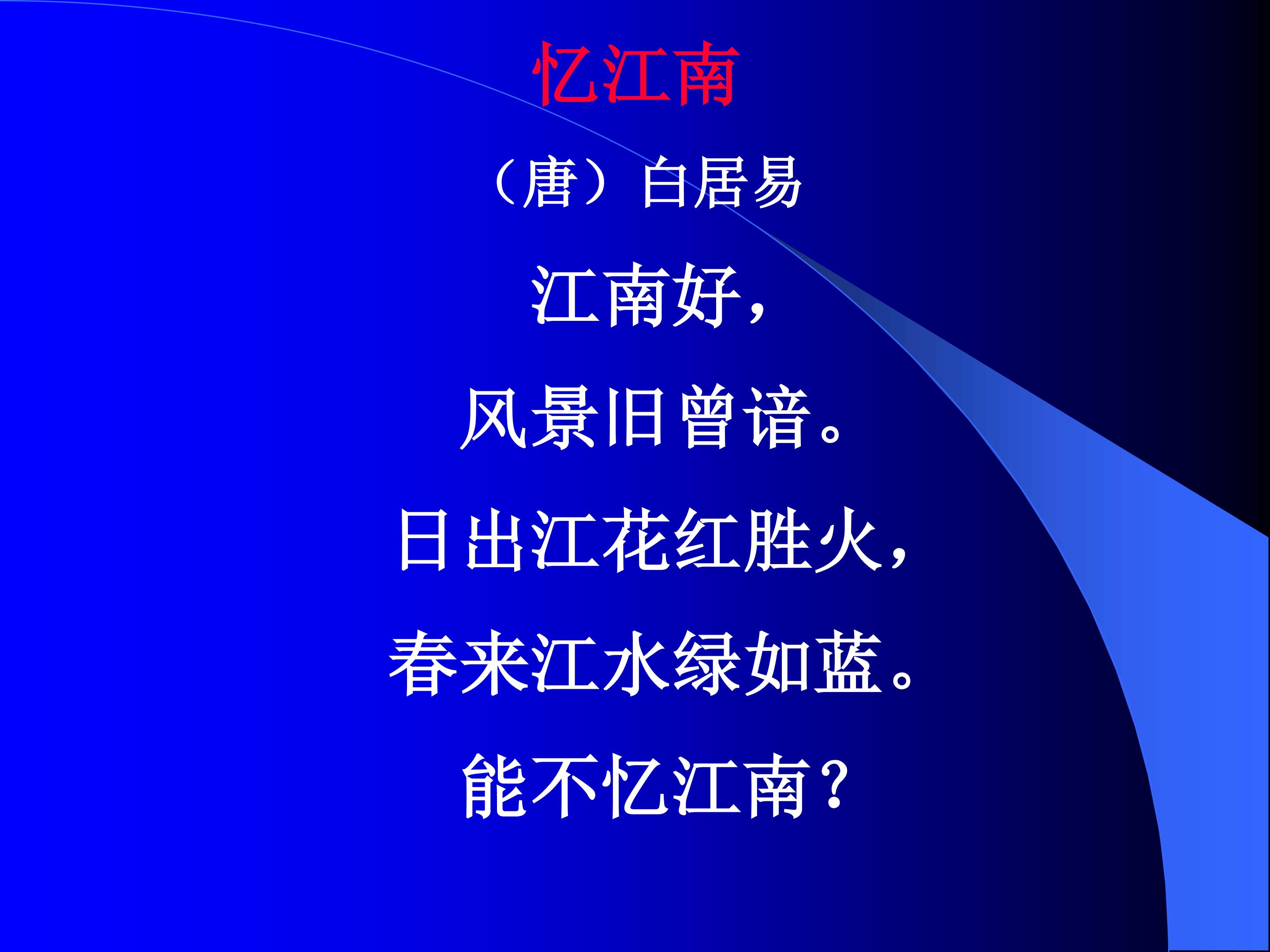 忆江南

（唐）白居易

江南好，

风景旧曾谙。

日出江花红胜火，

春来江水绿如蓝。

能不忆江南？